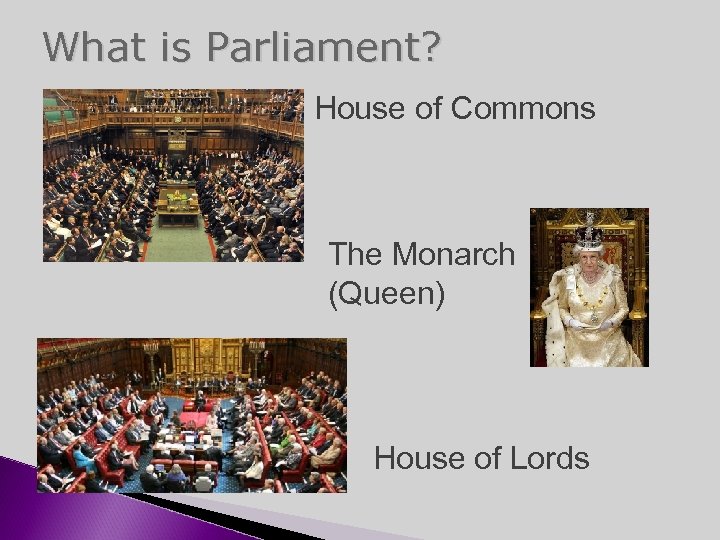 What is Parliament?

House of Commons

The Monarch (Queen)

House of Lords